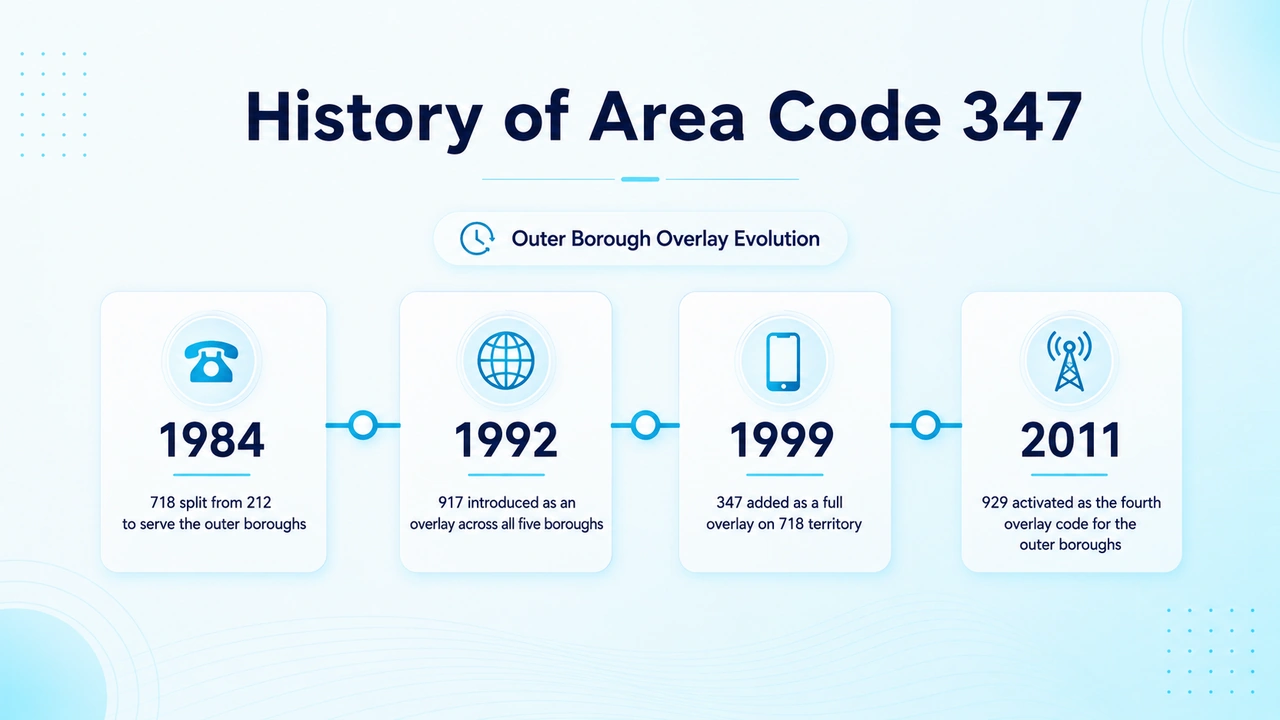 History of Area Code 347

Outer Borough Overlay Evolution

1984

718 split from 212 to serve the outer boroughs

1992

917 introduced as an overlay across all five boroughs

1999

347 added as a full overlay on 718 territory

2011

929 activated as the fourth overlay code for the outer boroughs